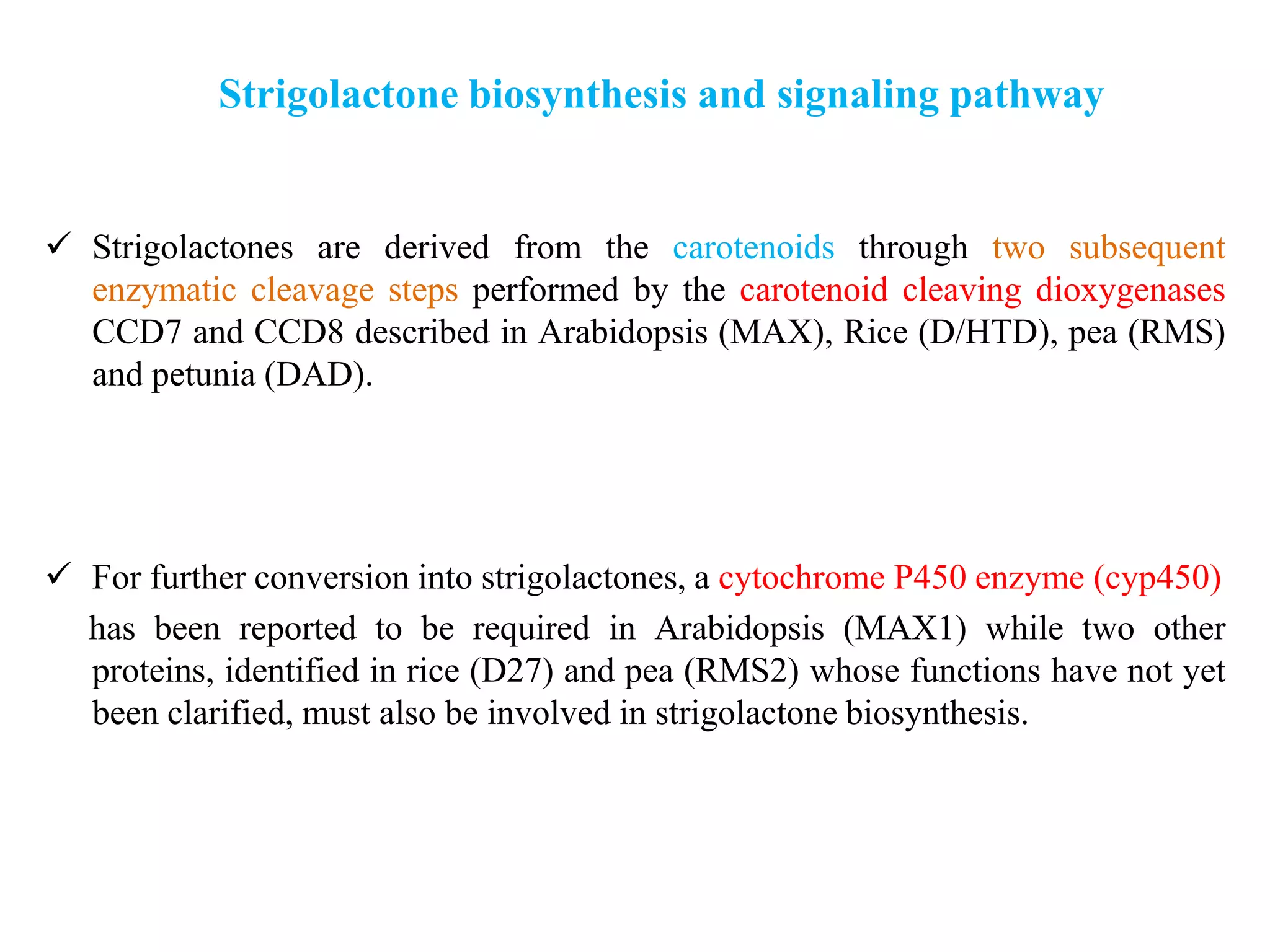 Strigolactone biosynthesis and signaling pathway

✓ Strigolactones are derived from the carotenoids through two subsequent enzymatic cleavage steps performed by the carotenoid cleaving dioxygenases CCD7 and CCD8 described in Arabidopsis (MAX), Rice (D/HTD), pea (RMS) and petunia (DAD).

✓ For further conversion into strigolactones, a cytochrome P450 enzyme (cyp450) has been reported to be required in Arabidopsis (MAX1) while two other proteins, identified in rice (D27) and pea (RMS2) whose functions have not yet been clarified, must also be involved in strigolactone biosynthesis.